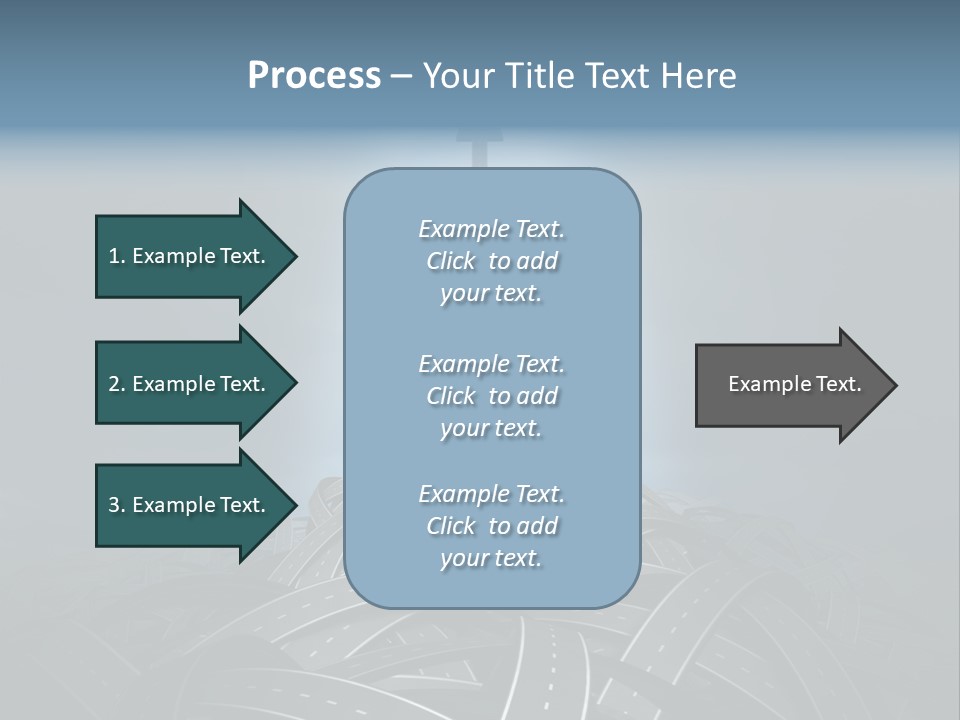 Process – Your Title Text Here

1. Example Text.

2. Example Text.

3. Example Text.

Example Text. Click to add your text.

Example Text. Click to add your text.

Example Text. Click to add your text.

Example Text.